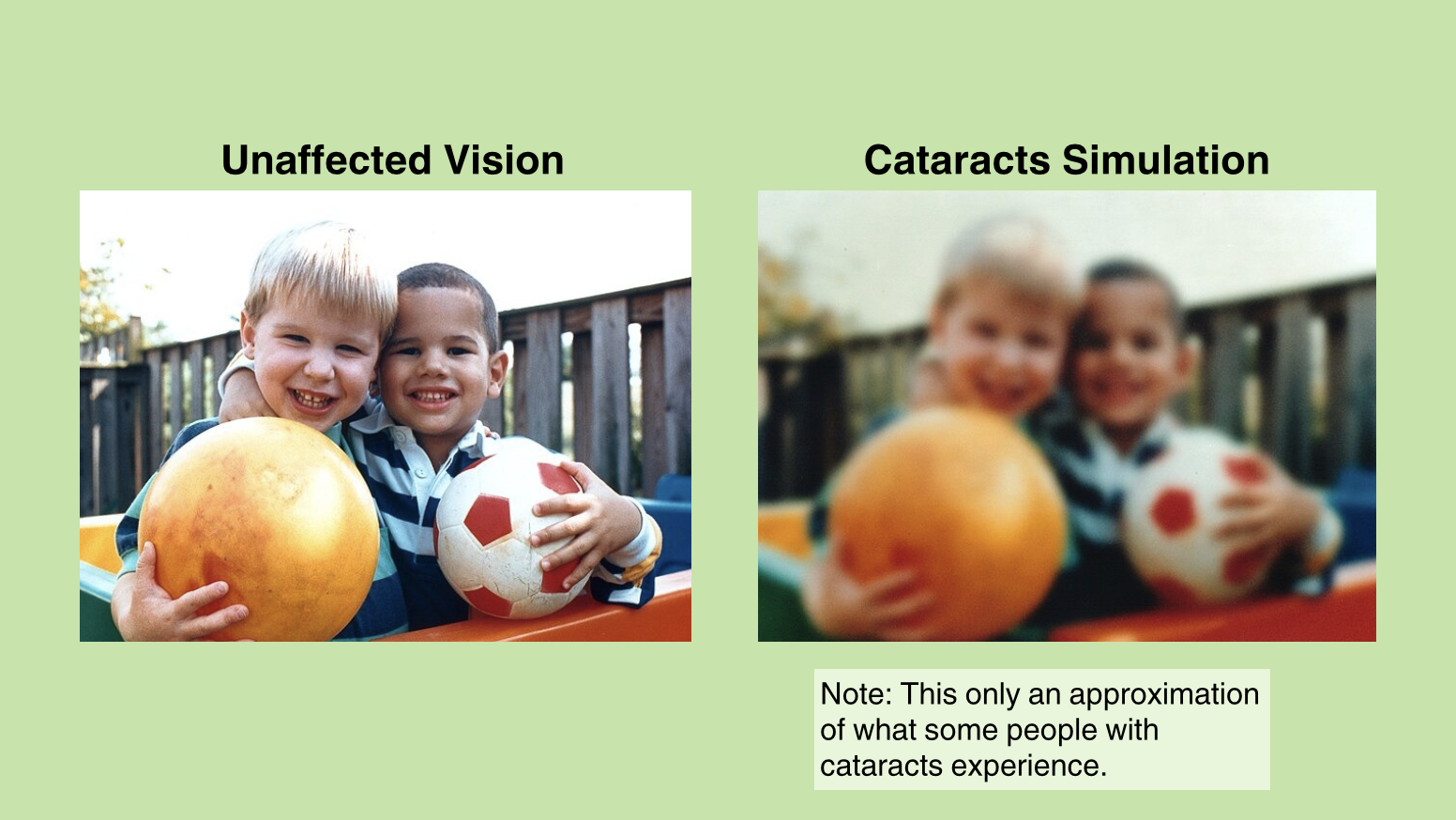 Unaffected Vision

Cataracts Simulation

Note: This only an approximation of what some people with cataracts experience.